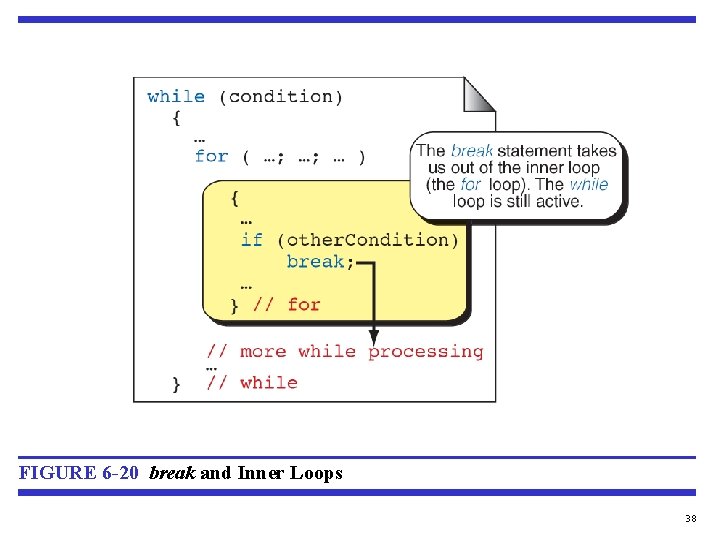 while (condition)
{
…
for ( …; …; … )
{
…
if (otherCondition)
break;
…
} // for

// more while processing
…
} // while

The break statement takes us out of the inner loop (the for loop). The while loop is still active.

FIGURE 6-20 break and Inner Loops

38